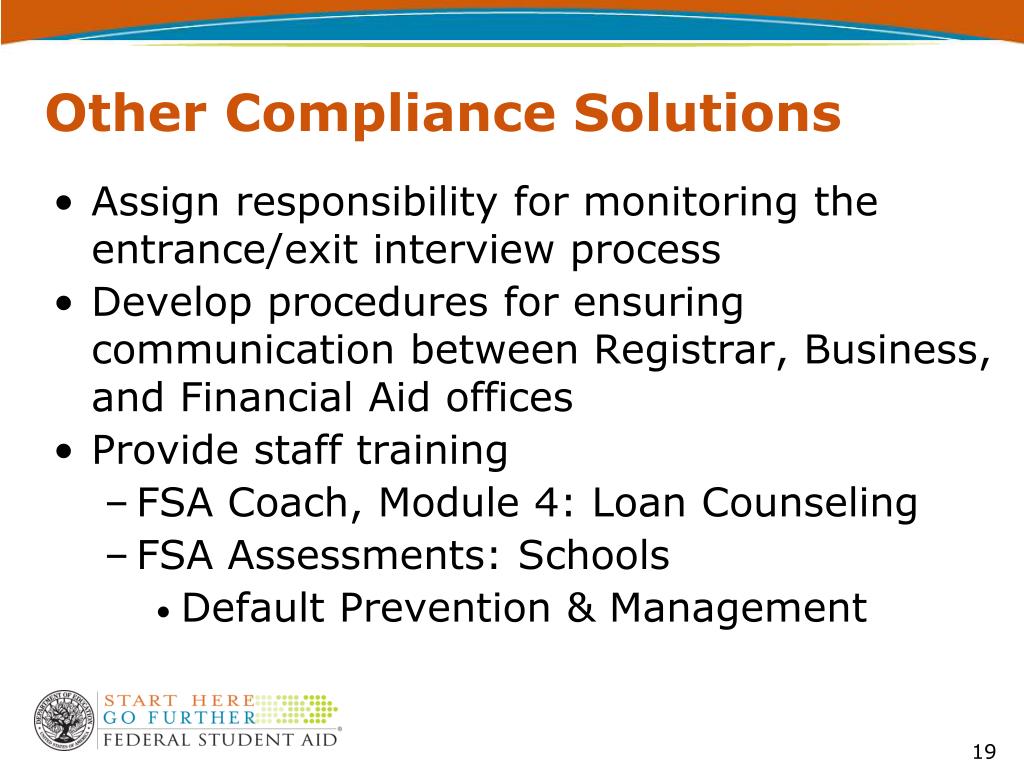 Other Compliance Solutions

• Assign responsibility for monitoring the entrance/exit interview process
• Develop procedures for ensuring communication between Registrar, Business, and Financial Aid offices
• Provide staff training
– FSA Coach, Module 4: Loan Counseling
– FSA Assessments: Schools
• Default Prevention & Management

DEPARTMENT OF EDUCATION UNITED STATES OF AMERICA

START HERE
GO FURTHER
FEDERAL STUDENT AID®

19